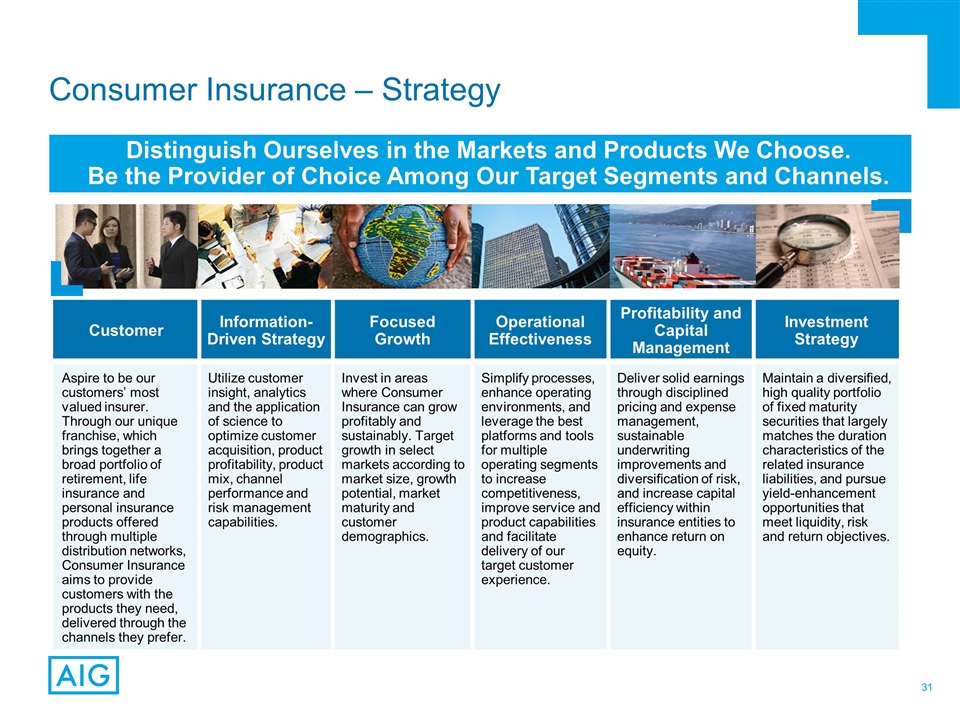 Consumer Insurance – Strategy

Distinguish Ourselves in the Markets and Products We Choose.
Be the Provider of Choice Among Our Target Segments and Channels.

| Customer | Information-Driven Strategy | Focused Growth | Operational Effectiveness | Profitability and Capital Management | Investment Strategy |
|---|---|---|---|---|---|
| Aspire to be our customers' most valued insurer. Through our unique franchise, which brings together a broad portfolio of retirement, life insurance and personal insurance products offered through multiple distribution networks, Consumer Insurance aims to provide customers with the products they need, delivered through the channels they prefer. | Utilize customer insight, analytics and the application of science to optimize customer acquisition, product profitability, product mix, channel performance and risk management capabilities. | Invest in areas where Consumer Insurance can grow profitably and sustainably. Target growth in select markets according to market size, growth potential, market maturity and customer demographics. | Simplify processes, enhance operating environments, and leverage the best platforms and tools for multiple operating segments to increase competitiveness, improve service and product capabilities and facilitate delivery of our target customer experience. | Deliver solid earnings through disciplined pricing and expense management, sustainable underwriting improvements and diversification of risk, and increase capital efficiency within insurance entities to enhance return on equity. | Maintain a diversified, high quality portfolio of fixed maturity securities that largely matches the duration characteristics of the related insurance liabilities, and pursue yield-enhancement opportunities that meet liquidity, risk and return objectives. |

AIG

31